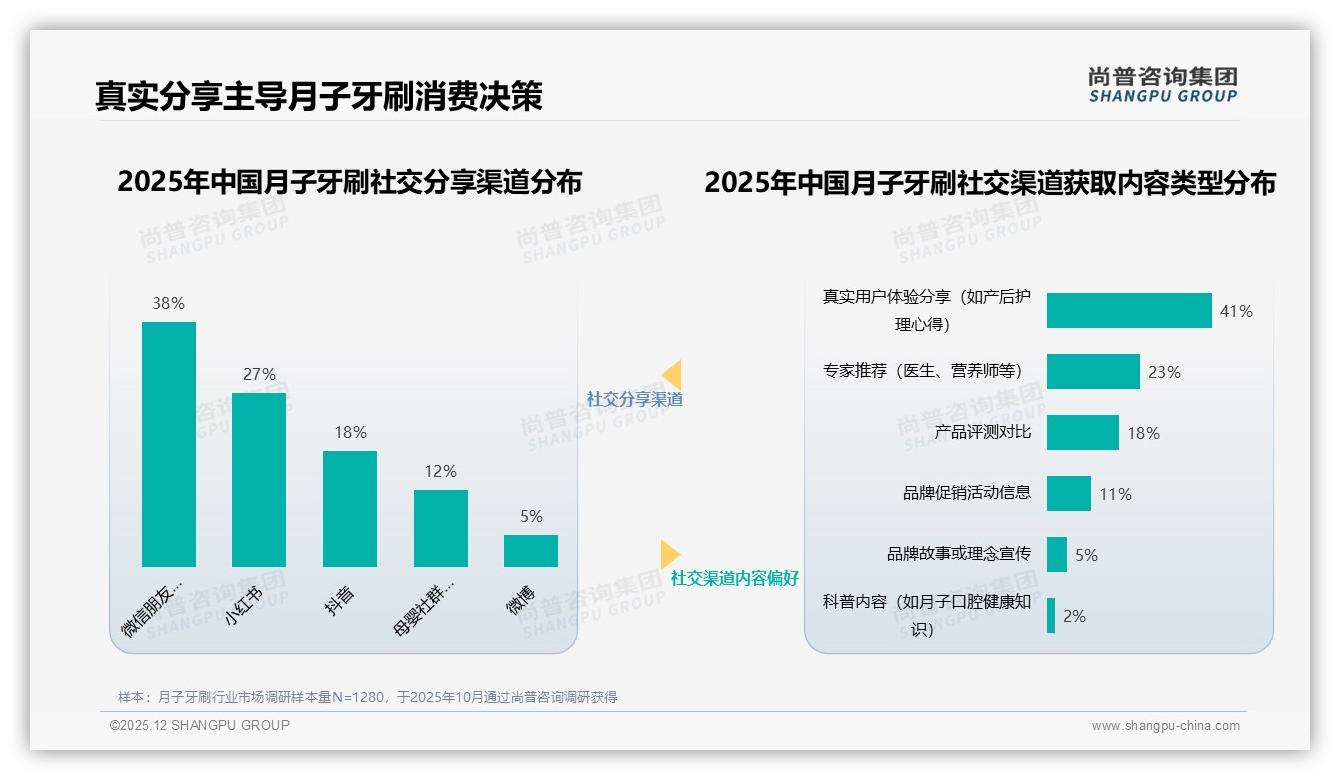 真实分享主导月子牙刷消费决策

尚普咨询集团
SHANGPU GROUP

2025年中国月子牙刷社交分享渠道分布

38%
27%
18%
12%
5%
微信朋友...
小红书
抖音
母婴社群...
微博

社交分享渠道

社交渠道内容偏好

2025年中国月子牙刷社交渠道获取内容类型分布

真实用户体验分享（如产后护理心得） 41%
专家推荐（医生、营养师等） 23%
产品评测对比 18%
品牌促销活动信息 11%
品牌故事或理念宣传 5%
科普内容（如月子口腔健康知识） 2%

尚普咨询集团 SHANGPU GROUP

样本：月子牙刷行业市场调研样本量N=1280，于2025年10月通过尚普咨询调研获得

©2025.12 SHANGPU GROUP

www.shangpu-china.com